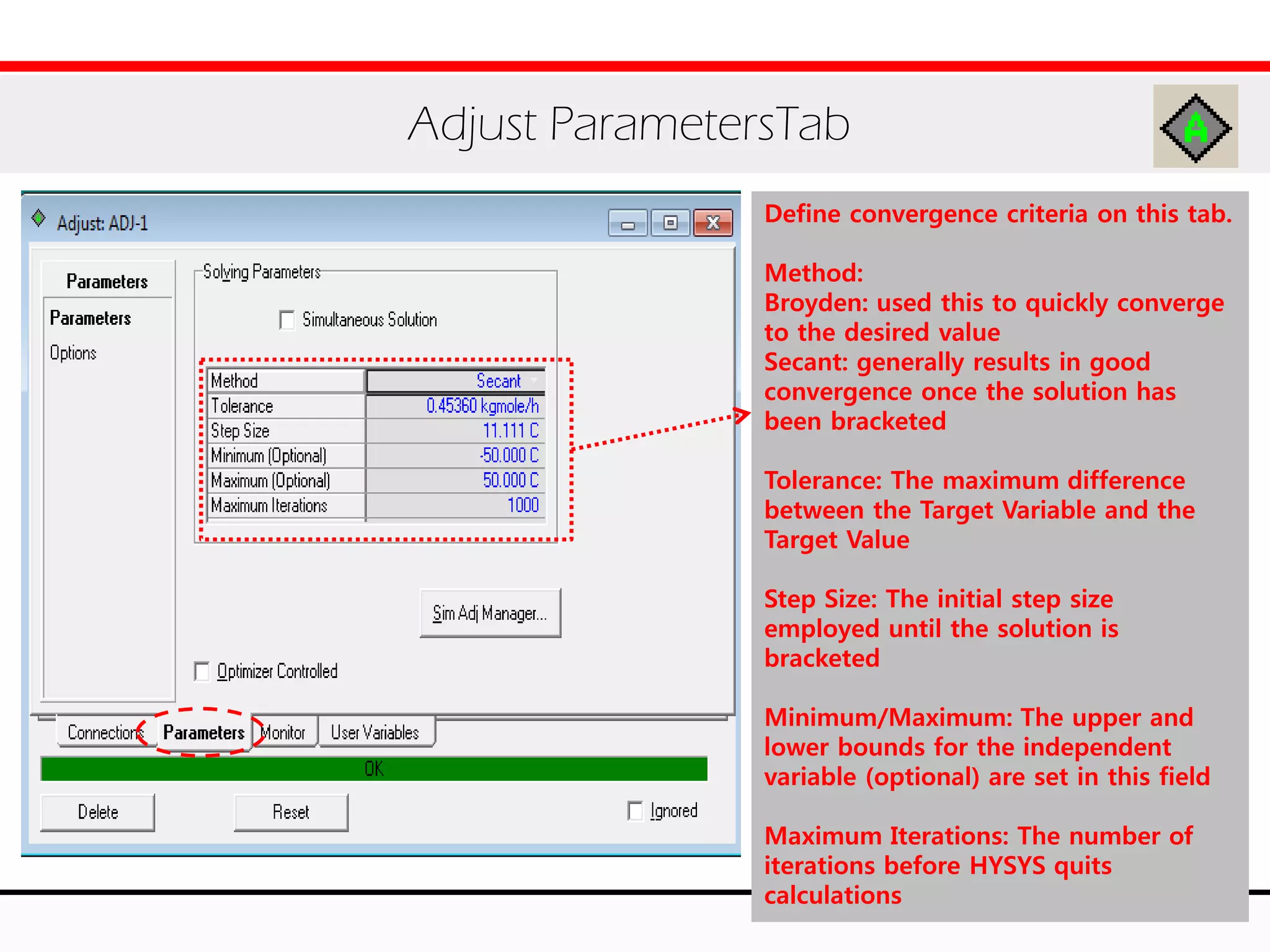 Adjust ParametersTab

A

Adjust: ADJ-1

Parameters

Parameters

Options

Solving Parameters

Simultaneous Solution

| Method | Secant |
|---|---|
| Tolerance | 0.45360 kgmole/h |
| Step Size | 11.111 C |
| Minimum (Optional) | -50.000 C |
| Maximum (Optional) | 50.000 C |
| Maximum Iterations | 1000 |

Sim Adj Manager...

Optimizer Controlled

Connections Parameters Monitor User Variables

OK

Delete Reset Ignored

Define convergence criteria on this tab.

Method:
Broyden: used this to quickly converge to the desired value
Secant: generally results in good convergence once the solution has been bracketed

Tolerance: The maximum difference between the Target Variable and the Target Value

Step Size: The initial step size employed until the solution is bracketed

Minimum/Maximum: The upper and lower bounds for the independent variable (optional) are set in this field

Maximum Iterations: The number of iterations before HYSYS quits calculations